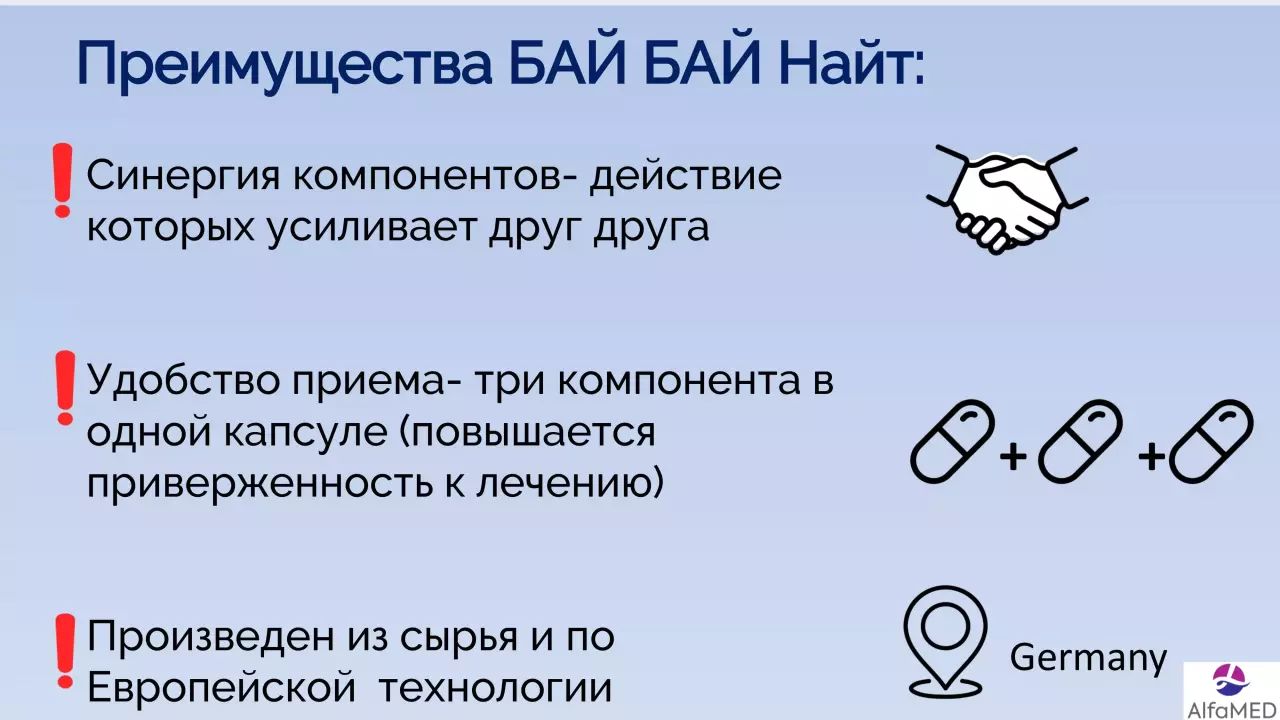 Преимущества БАЙ БАЙ Найт:

Синергия компонентов- действие которых усиливает друг друга

Удобство приема- три компонента в одной капсуле (повышается приверженность к лечению)

+ +

Произведен из сырья и по Европейской технологии

Germany

AlfaMED